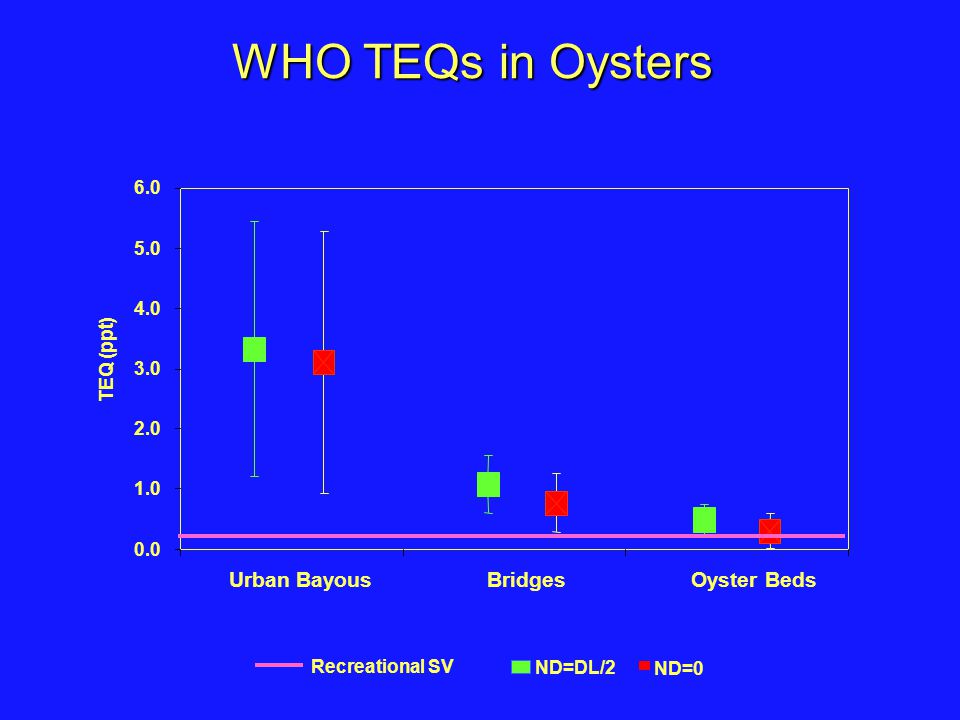 WHO TEQs in Oysters

TEQ (ppt)

6.0
5.0
4.0
3.0
2.0
1.0
0.0

Urban Bayous
Bridges
Oyster Beds

Recreational SV
ND=DL/2
ND=0